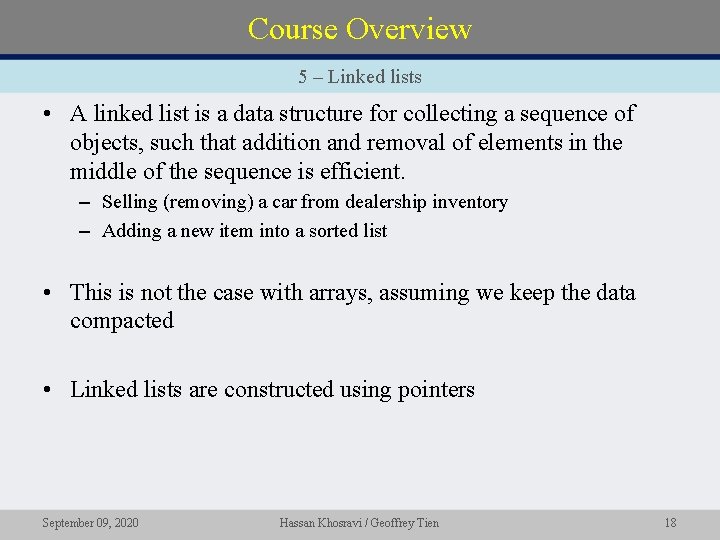 Course Overview

5 – Linked lists

• A linked list is a data structure for collecting a sequence of objects, such that addition and removal of elements in the middle of the sequence is efficient.
– Selling (removing) a car from dealership inventory
– Adding a new item into a sorted list

• This is not the case with arrays, assuming we keep the data compacted

• Linked lists are constructed using pointers

September 09, 2020 Hassan Khosravi / Geoffrey Tien 18